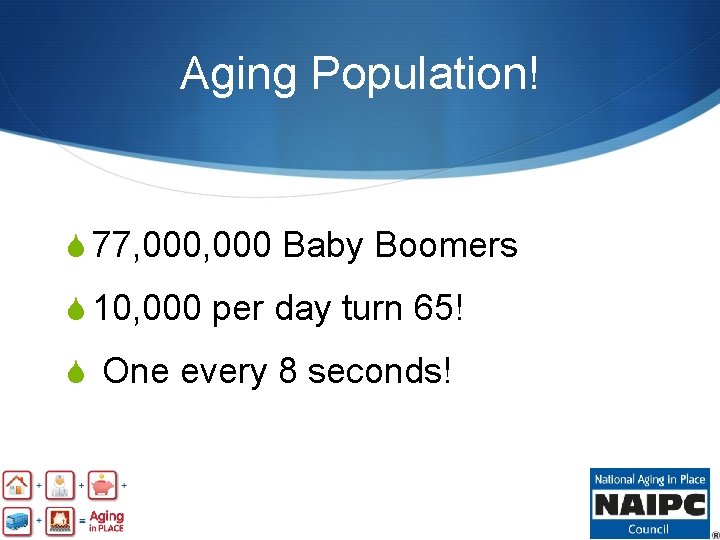 Aging Population!

77,000,000 Baby Boomers

10,000 per day turn 65!

One every 8 seconds!

+ + +
+ = Aging in PLACE

National Aging in Place
NAIPC
Council
®